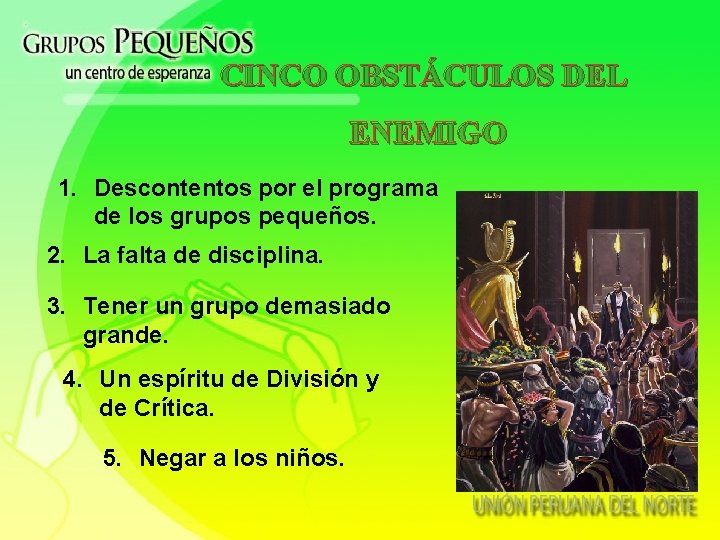 GRUPOS PEQUEÑOS
un centro de esperanza

CINCO OBSTÁCULOS DEL ENEMIGO

1. Descontentos por el programa de los grupos pequeños.

2. La falta de disciplina.

3. Tener un grupo demasiado grande.

4. Un espíritu de División y de Crítica.

5. Negar a los niños.

UNIÓN PERUANA DEL NORTE